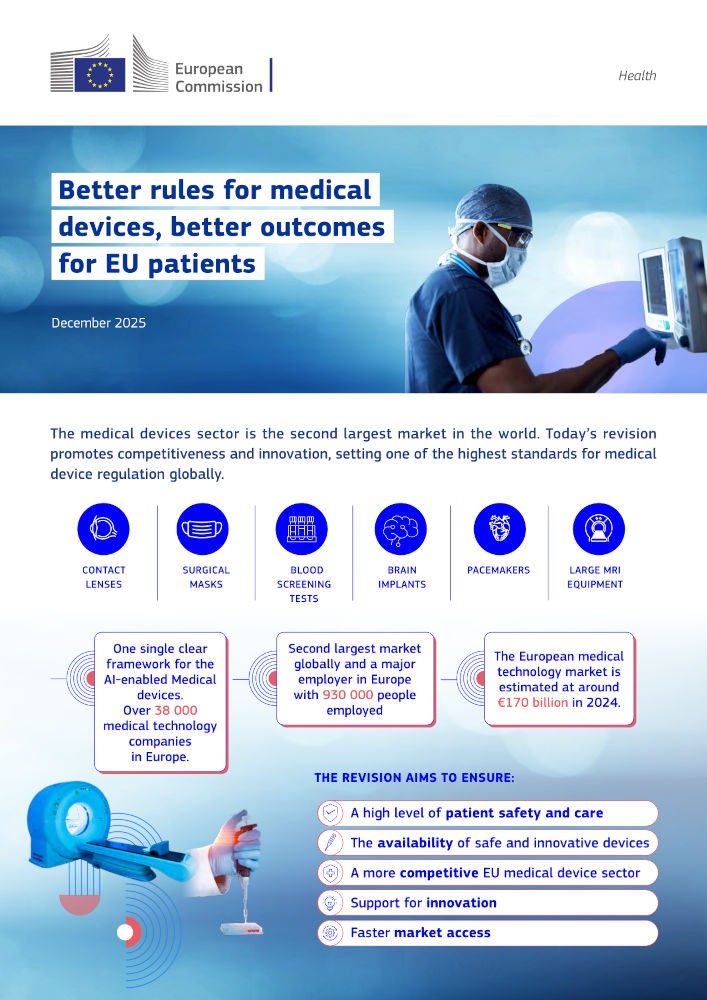 European Commission

Health

Better rules for medical devices, better outcomes for EU patients

December 2025

The medical devices sector is the second largest market in the world. Today's revision promotes competitiveness and innovation, setting one of the highest standards for medical device regulation globally.

CONTACT LENSES

SURGICAL MASKS

BLOOD SCREENING TESTS

BRAIN IMPLANTS

PACEMAKERS

LARGE MRI EQUIPMENT

One single clear framework for the AI-enabled Medical devices. Over 38 000 medical technology companies in Europe.

Second largest market globally and a major employer in Europe with 930 000 people employed

The European medical technology market is estimated at around €170 billion in 2024.

THE REVISION AIMS TO ENSURE:

A high level of patient safety and care

The availability of safe and innovative devices

A more competitive EU medical device sector

Support for innovation

Faster market access